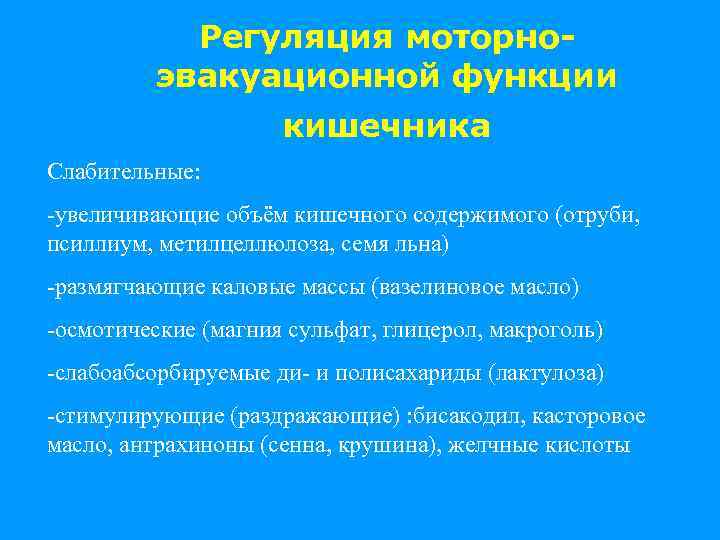 Регуляция моторно-эвакуационной функции кишечника

Слабительные:

-увеличивающие объём кишечного содержимого (отруби, псиллиум, метилцеллюлоза, семя льна)

-размягчающие каловые массы (вазелиновое масло)

-осмотические (магния сульфат, глицерол, макроголь)

-слабоабсорбируемые ди- и полисахариды (лактулоза)

-стимулирующие (раздражающие) :бисакодил, касторовое масло, антрахиноны (сенна, крушина), желчные кислоты